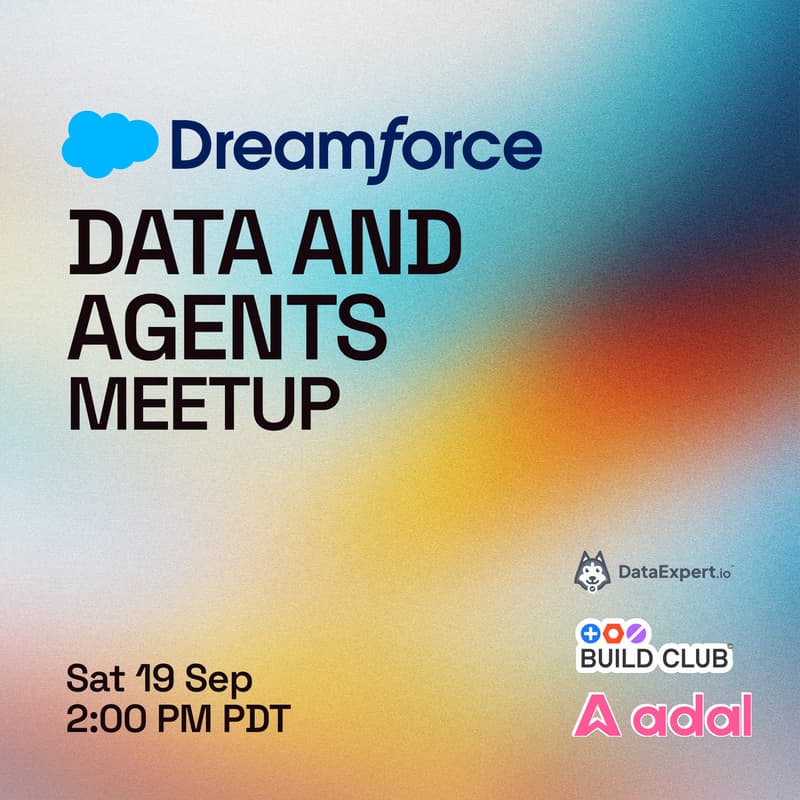 Dreamforce

DATA AND AGENTS MEETUP

Sat 19 Sep
2:00 PM PDT

DataExpert.io

BUILD CLUB

adal